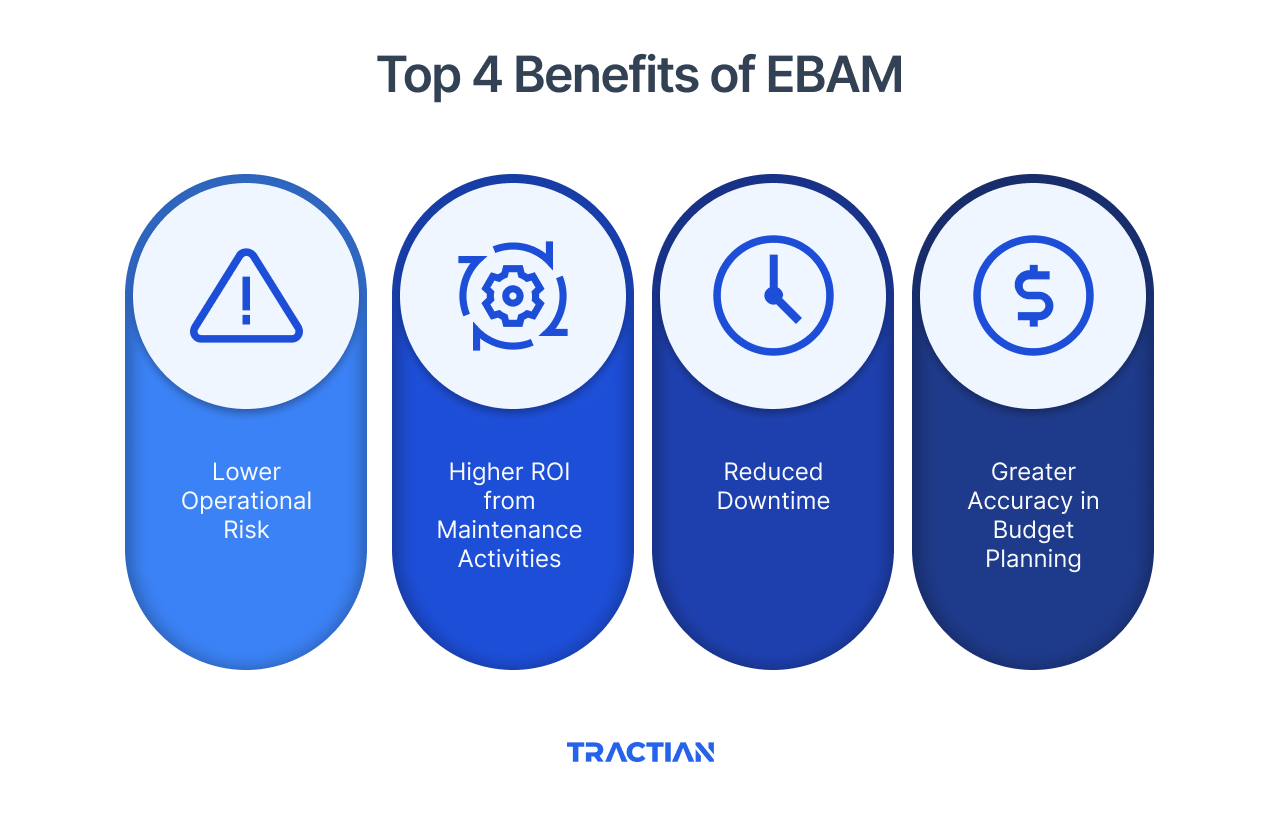 Top 4 Benefits of EBAM

Lower Operational Risk

Higher ROI from Maintenance Activities

Reduced Downtime

Greater Accuracy in Budget Planning

TRACTIAN